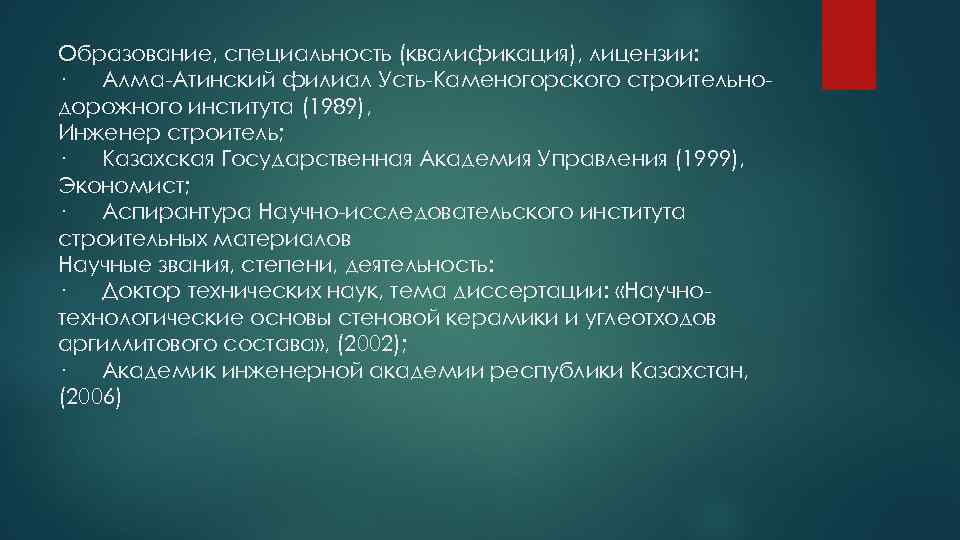 Образование, специальность (квалификация), лицензии:
· Алма-Атинский филиал Усть-Каменогорского строительно-дорожного института (1989),
Инженер строитель;
· Казахская Государственная Академия Управления (1999),
Экономист;
· Аспирантура Научно-исследовательского института строительных материалов
Научные звания, степени, деятельность:
· Доктор технических наук, тема диссертации: «Научно-технологические основы стеновой керамики и углеотходов аргиллитового состава», (2002);
· Академик инженерной академии республики Казахстан, (2006)